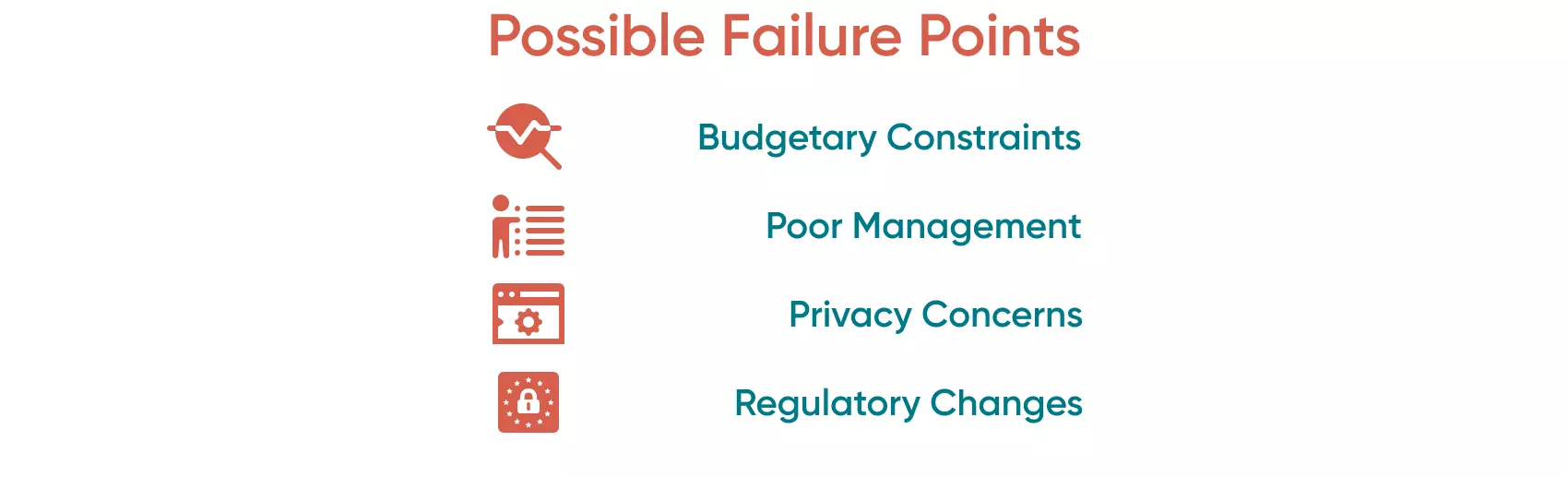 Possible Failure Points

Budgetary Constraints

Poor Management

Privacy Concerns

Regulatory Changes